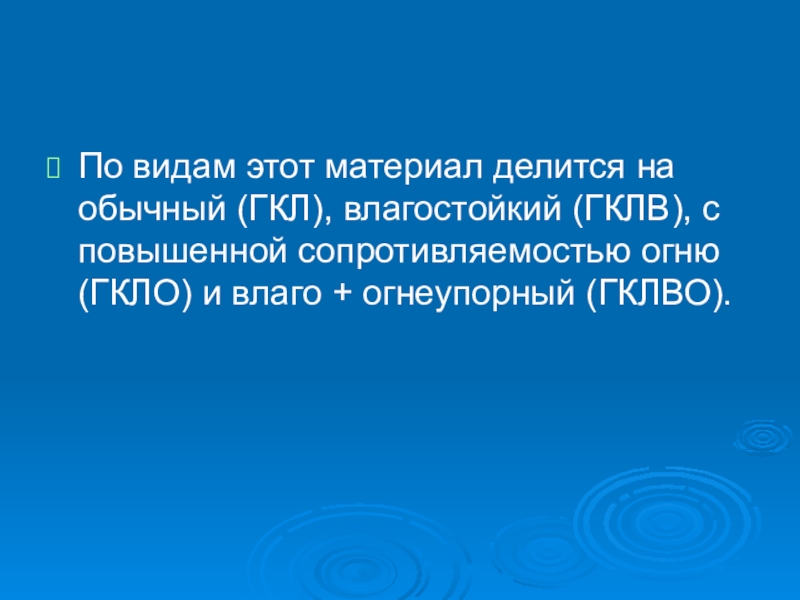 По видам этот материал делится на обычный (ГКЛ), влагостойкий (ГКЛВ), с повышенной сопротивляемостью огню (ГКЛО) и влаго + огнеупорный (ГКЛВО).